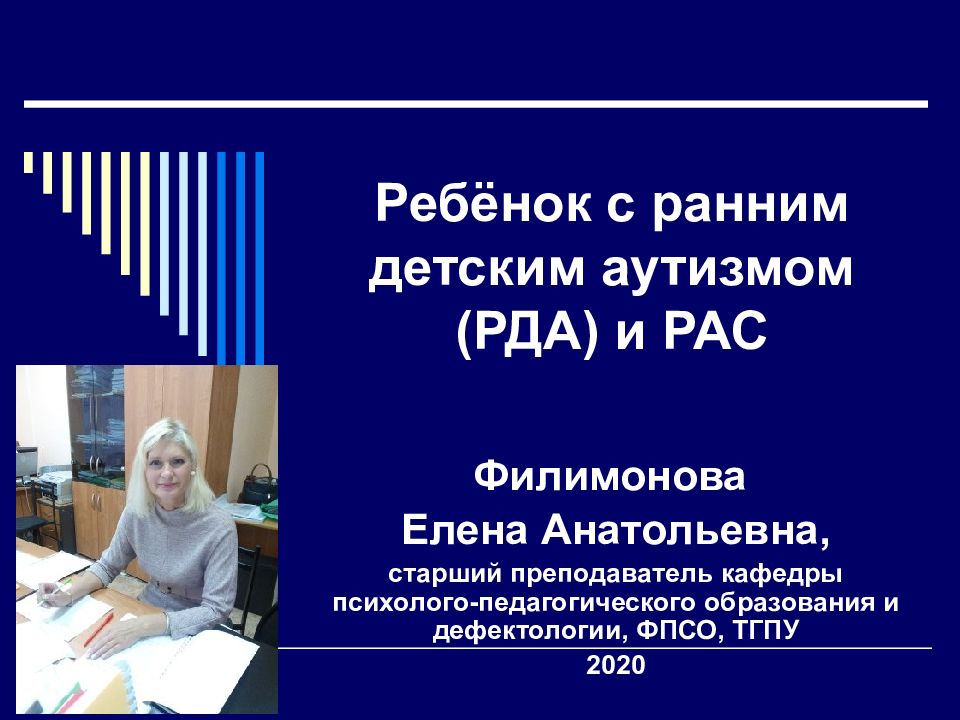 Ребёнок с ранним детским аутизмом (РДА) и РАС

Филимонова Елена Анатольевна,
старший преподаватель кафедры психолого-педагогического образования и дефектологии, ФПСО, ТГПУ
2020